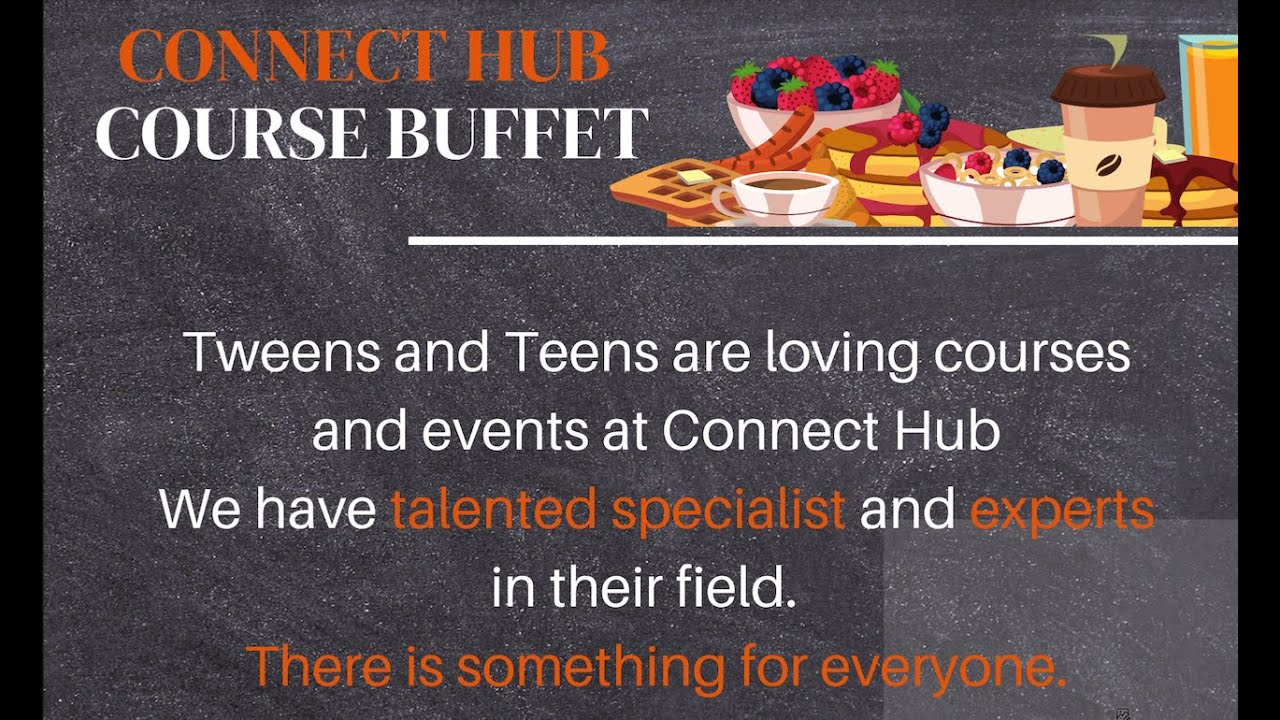 CONNECT HUB
COURSE BUFFET

Tweens and Teens are loving courses and events at Connect Hub
We have talented specialist and experts in their field.
There is something for everyone.